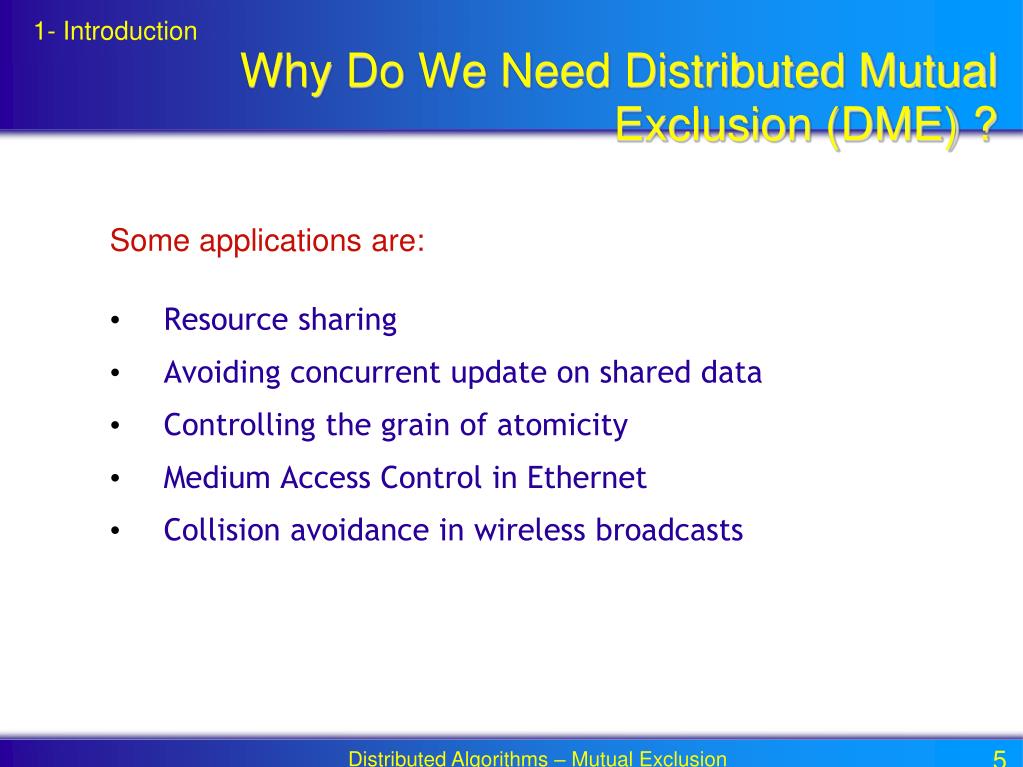 1- Introduction

Why Do We Need Distributed Mutual Exclusion (DME) ?

Some applications are:

• Resource sharing
• Avoiding concurrent update on shared data
• Controlling the grain of atomicity
• Medium Access Control in Ethernet
• Collision avoidance in wireless broadcasts

Distributed Algorithms – Mutual Exclusion

5